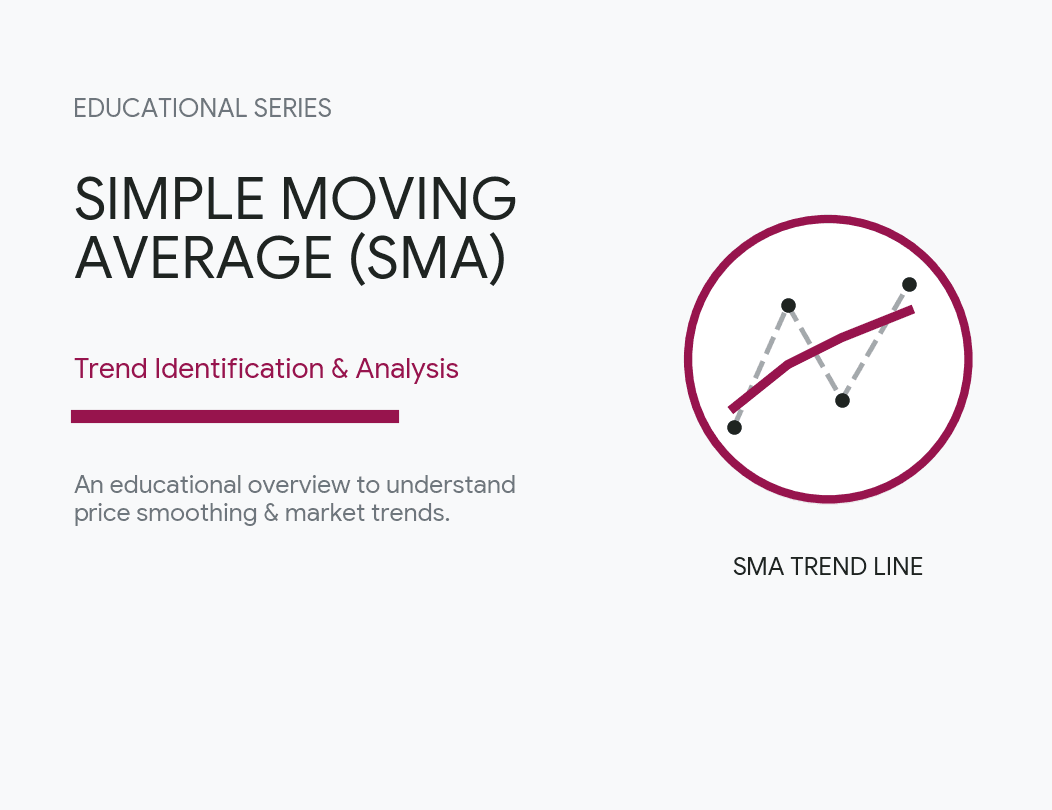 EDUCATIONAL SERIES

SIMPLE MOVING AVERAGE (SMA)

Trend Identification & Analysis

An educational overview to understand price smoothing & market trends.

SMA TREND LINE